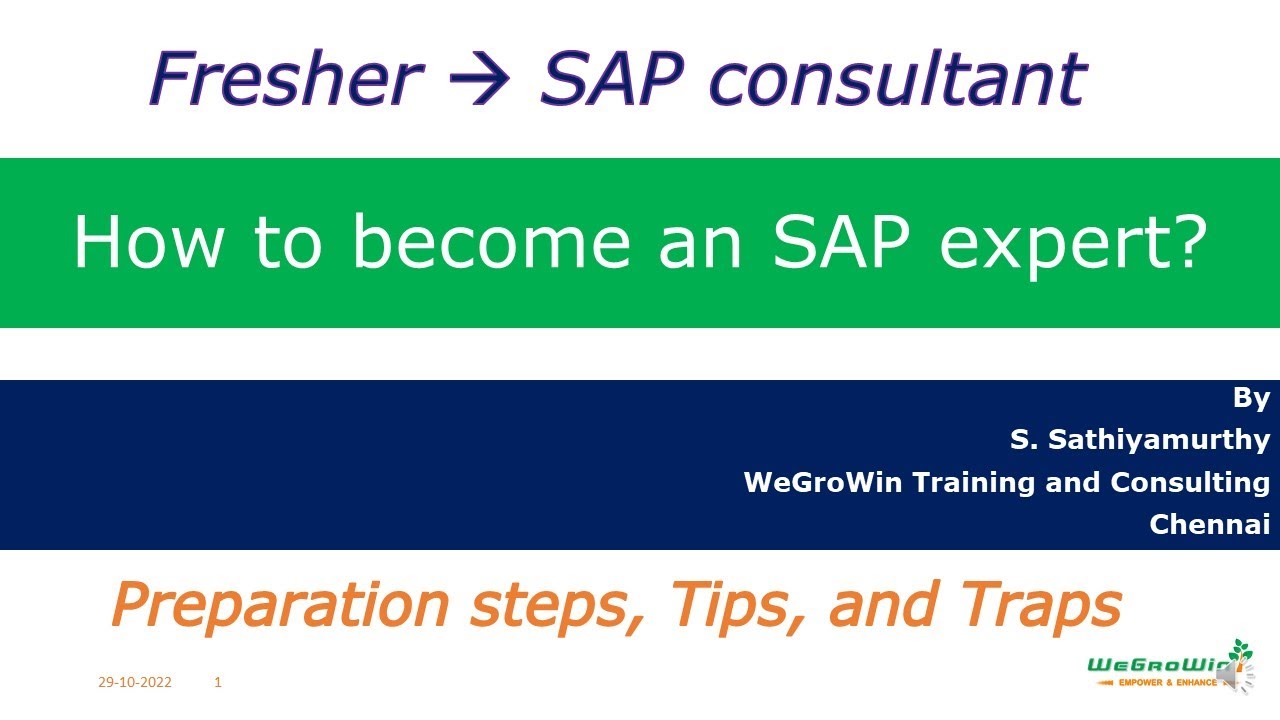 Fresher → SAP consultant

How to become an SAP expert?

By
S. Sathiyamurthy
WeGroWin Training and Consulting
Chennai

Preparation steps, Tips, and Traps

29-10-2022 1

WeGroWin
EMPOWER & ENHANCE